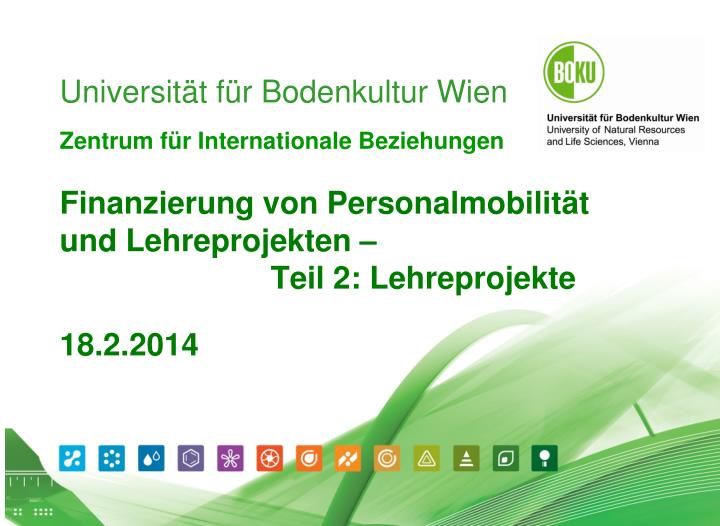 Universität für Bodenkultur Wien

Zentrum für Internationale Beziehungen

BOKU

Universität für Bodenkultur Wien
University of Natural Resources and Life Sciences, Vienna

Finanzierung von Personalmobilität und Lehreprojekten –
Teil 2: Lehreprojekte

18.2.2014